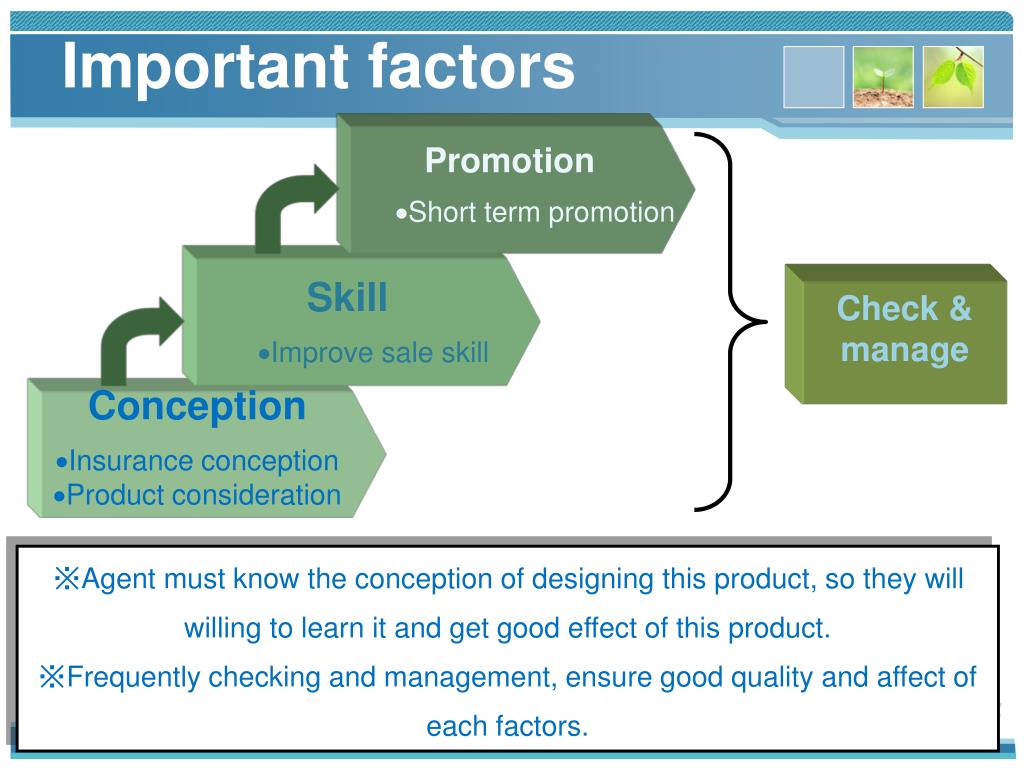 Important factors

Promotion
•Short term promotion

Skill
•Improve sale skill

Conception
•Insurance conception
•Product consideration

Check & manage

※Agent must know the conception of designing this product, so they will willing to learn it and get good effect of this product.
※Frequently checking and management, ensure good quality and affect of each factors.